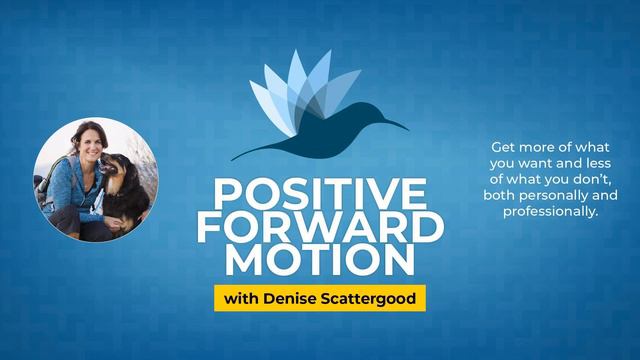 POSITIVE FORWARD MOTION

with Denise Scattergood

Get more of what you want and less of what you don't, both personally and professionally.